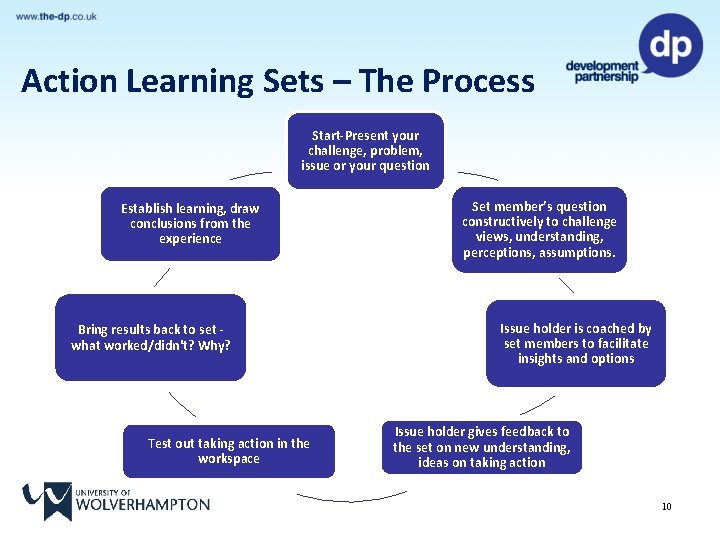 www.the-dp.co.uk

dp
development partnership

Action Learning Sets – The Process

Start-Present your challenge, problem, issue or your question

Set member's question constructively to challenge views, understanding, perceptions, assumptions.

Issue holder is coached by set members to facilitate insights and options

Issue holder gives feedback to the set on new understanding, ideas on taking action

Test out taking action in the workspace

Bring results back to set - what worked/didn't? Why?

Establish learning, draw conclusions from the experience

UNIVERSITY OF WOLVERHAMPTON

10